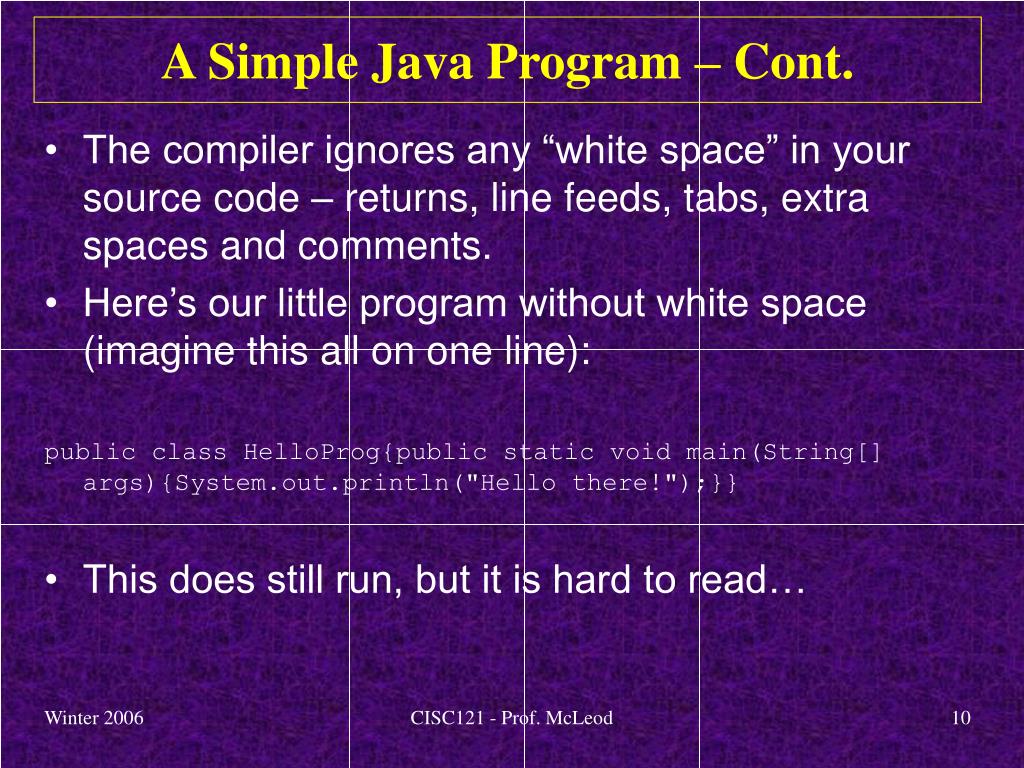 A Simple Java Program – Cont.

• The compiler ignores any “white space” in your source code – returns, line feeds, tabs, extra spaces and comments.
• Here’s our little program without white space (imagine this all on one line):

public class HelloProg{public static void main(String[] args){System.out.println("Hello there!");}}

• This does still run, but it is hard to read…

Winter 2006
CISC121 - Prof. McLeod
10